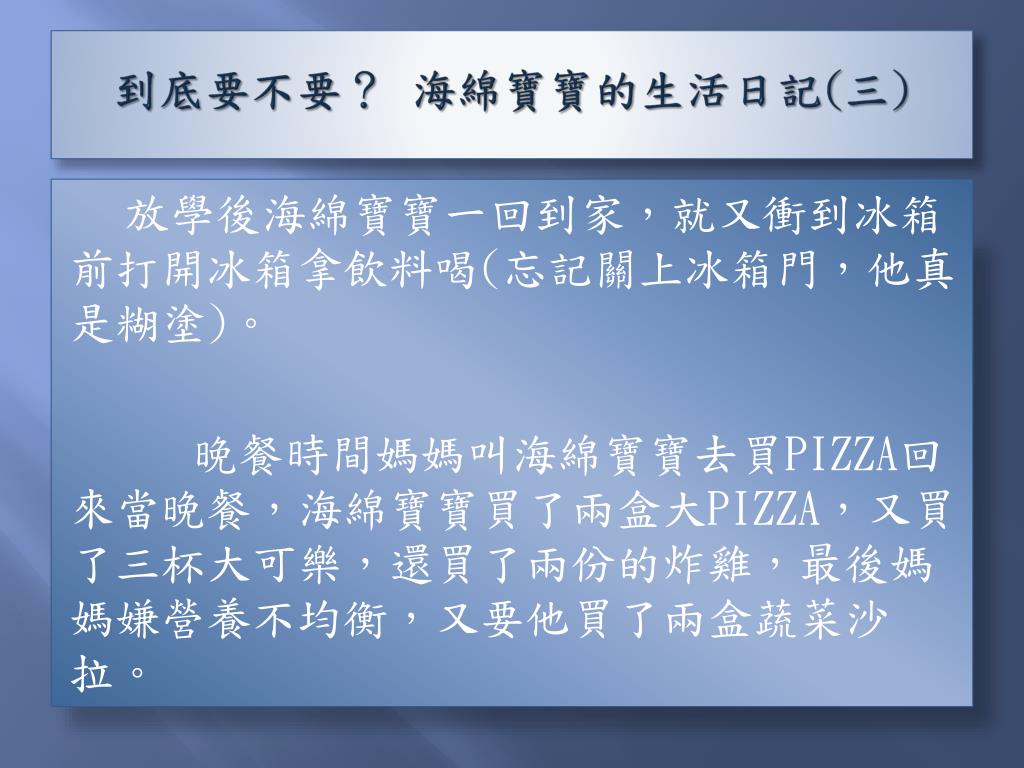 到底要不要？ 海綿寶寶的生活日記(三)

放學後海綿寶寶一回到家，就又衝到冰箱前打開冰箱拿飲料喝(忘記關上冰箱門，他真是糊塗)。

晚餐時間媽媽叫海綿寶寶去買PIZZA回來當晚餐，海綿寶寶買了兩盒大PIZZA，又買了三杯大可樂，還買了兩份的炸雞，最後媽媽嫌營養不均衡，又要他買了兩盒蔬菜沙拉。